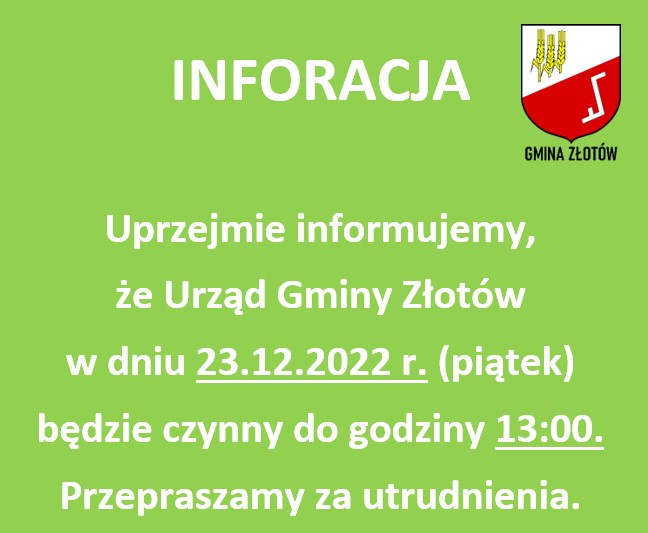 INFORACJA

GMINA ZŁOTÓW

Uprzejmie informujemy,
że Urząd Gminy Złotów
w dniu 23.12.2022 r. (piątek)
będzie czynny do godziny 13:00.
Przepraszamy za utrudnienia.